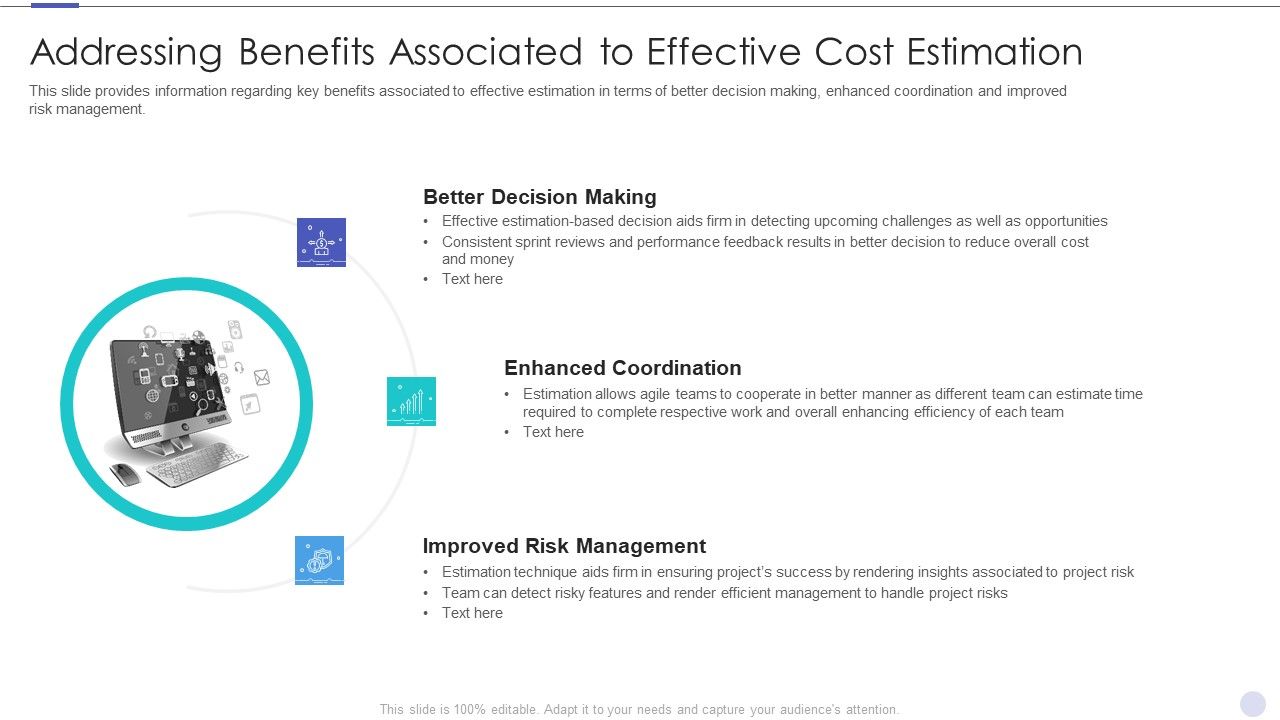 Addressing Benefits Associated to Effective Cost Estimation

This slide provides information regarding key benefits associated to effective estimation in terms of better decision making, enhanced coordination and improved risk management.

Better Decision Making

• Effective estimation-based decision aids firm in detecting upcoming challenges as well as opportunities
• Consistent sprint reviews and performance feedback results in better decision to reduce overall cost and money
• Text here

Enhanced Coordination

• Estimation allows agile teams to cooperate in better manner as different team can estimate time required to complete respective work and overall enhancing efficiency of each team
• Text here

Improved Risk Management

• Estimation technique aids firm in ensuring project's success by rendering insights associated to project risk
• Team can detect risky features and render efficient management to handle project risks
• Text here

This slide is 100% editable. Adapt it to your needs and capture your audience's attention.